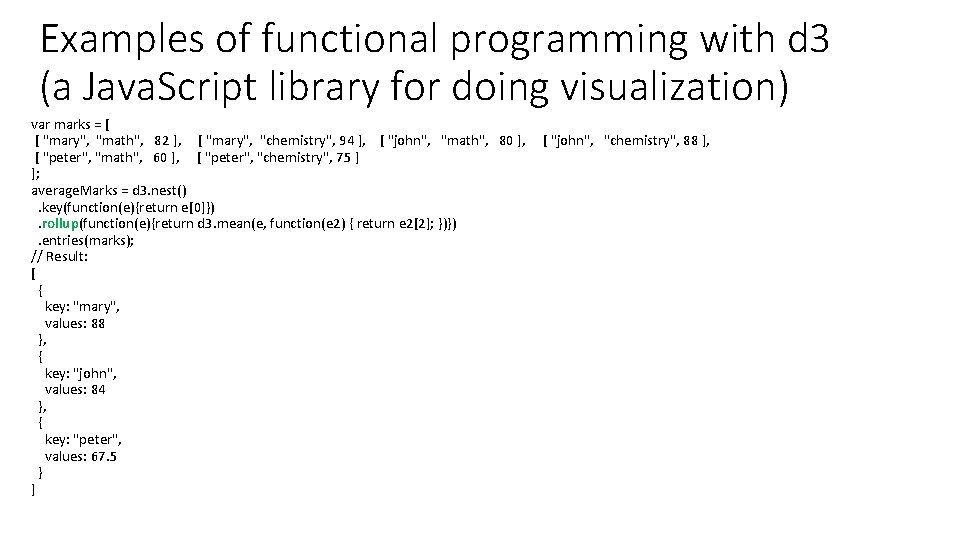 Examples of functional programming with d3 (a JavaScript library for doing visualization)

var marks = [
[ "mary", "math", 82 ], [ "mary", "chemistry", 94 ], [ "john", "math", 80 ], [ "john", "chemistry", 88 ],
[ "peter", "math", 60 ], [ "peter", "chemistry", 75 ]
];
averageMarks = d3.nest()
.key(function(e){return e[0]})
.rollup(function(e){return d3.mean(e, function(e2) { return e2[2]; })})
.entries(marks);
// Result:
[
{
key: "mary",
values: 88
},
{
key: "john",
values: 84
},
{
key: "peter",
values: 67.5
}
]